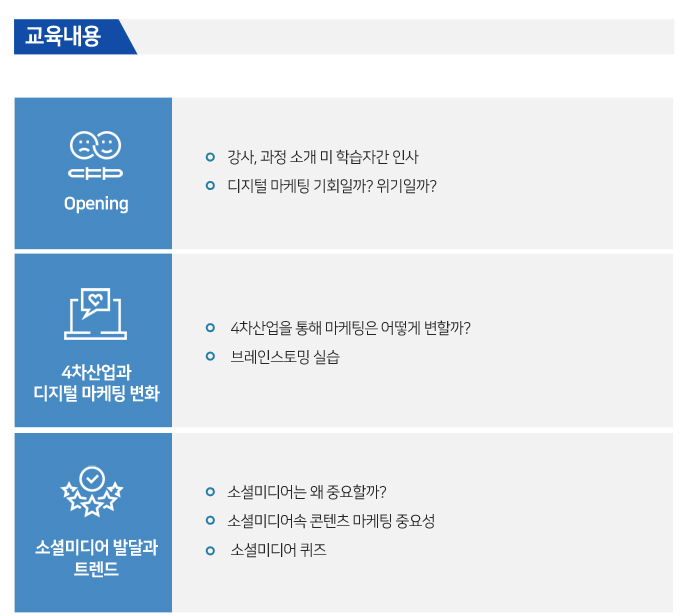 교육내용

Opening

강사, 과정 소개 미 학습자간 인사
디지털 마케팅 기회일까? 위기일까?

4차산업과 디지털 마케팅 변화

4차산업을 통해 마케팅은 어떻게 변할까?
브레인스토밍 실습

소셜미디어 발달과 트렌드

소셜미디어는 왜 중요할까?
소셜미디어속 콘텐츠 마케팅 중요성
소셜미디어 퀴즈